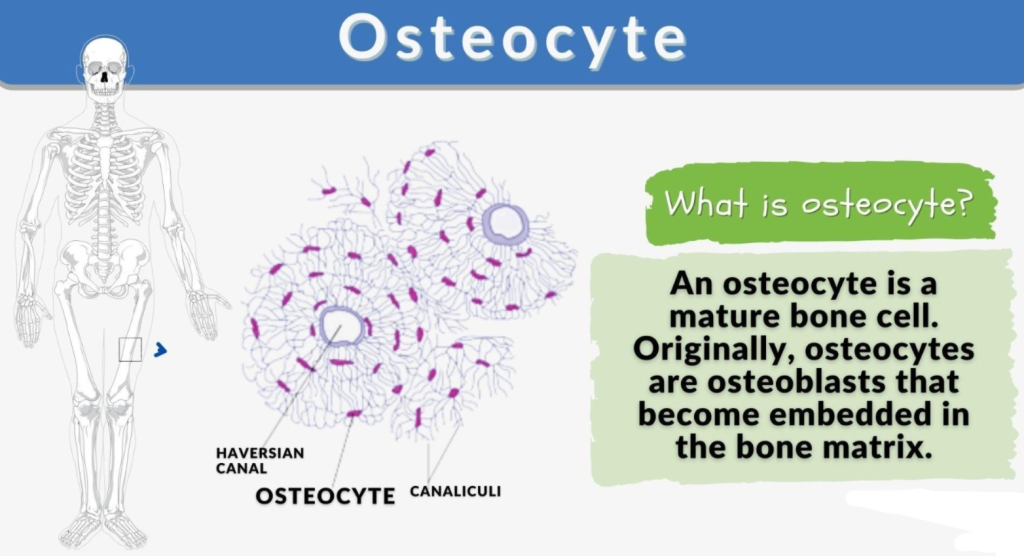 Osteocyte

HAVERSIAN CANAL

OSTEOCYTE

CANALICULI

What is osteocyte?

An osteocyte is a mature bone cell. Originally, osteocytes are osteoblasts that become embedded in the bone matrix.